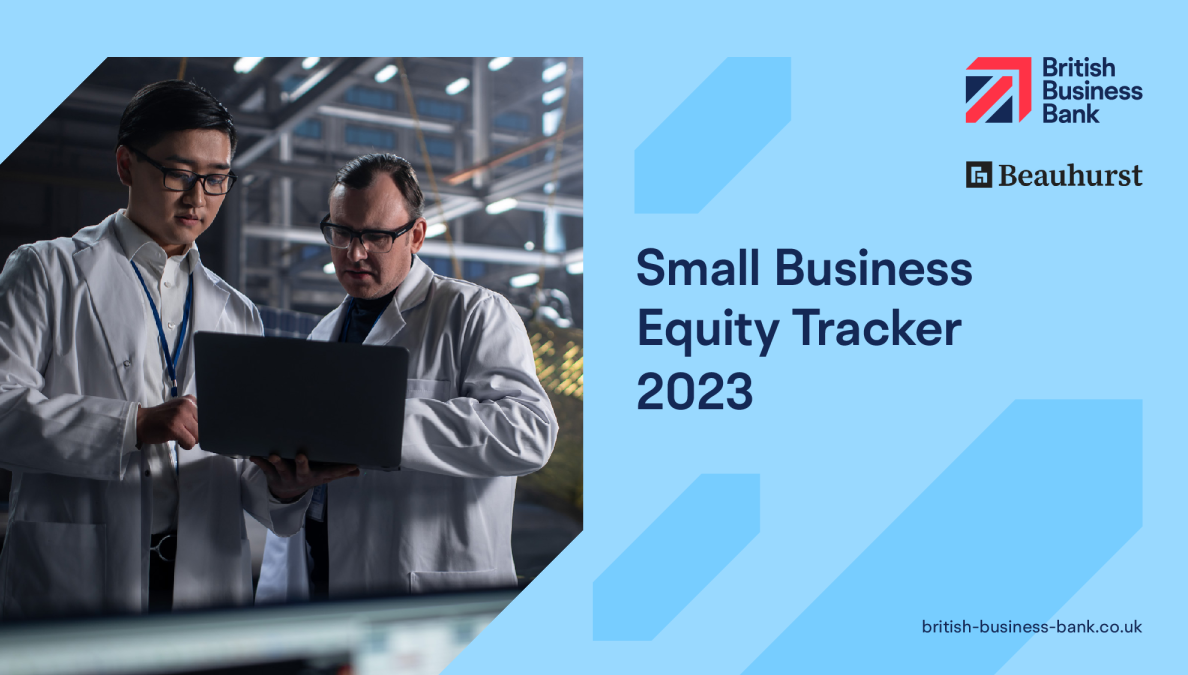 British Business Bank

Beauhurst

Small Business Equity Tracker 2023

british-business-bank.co.uk